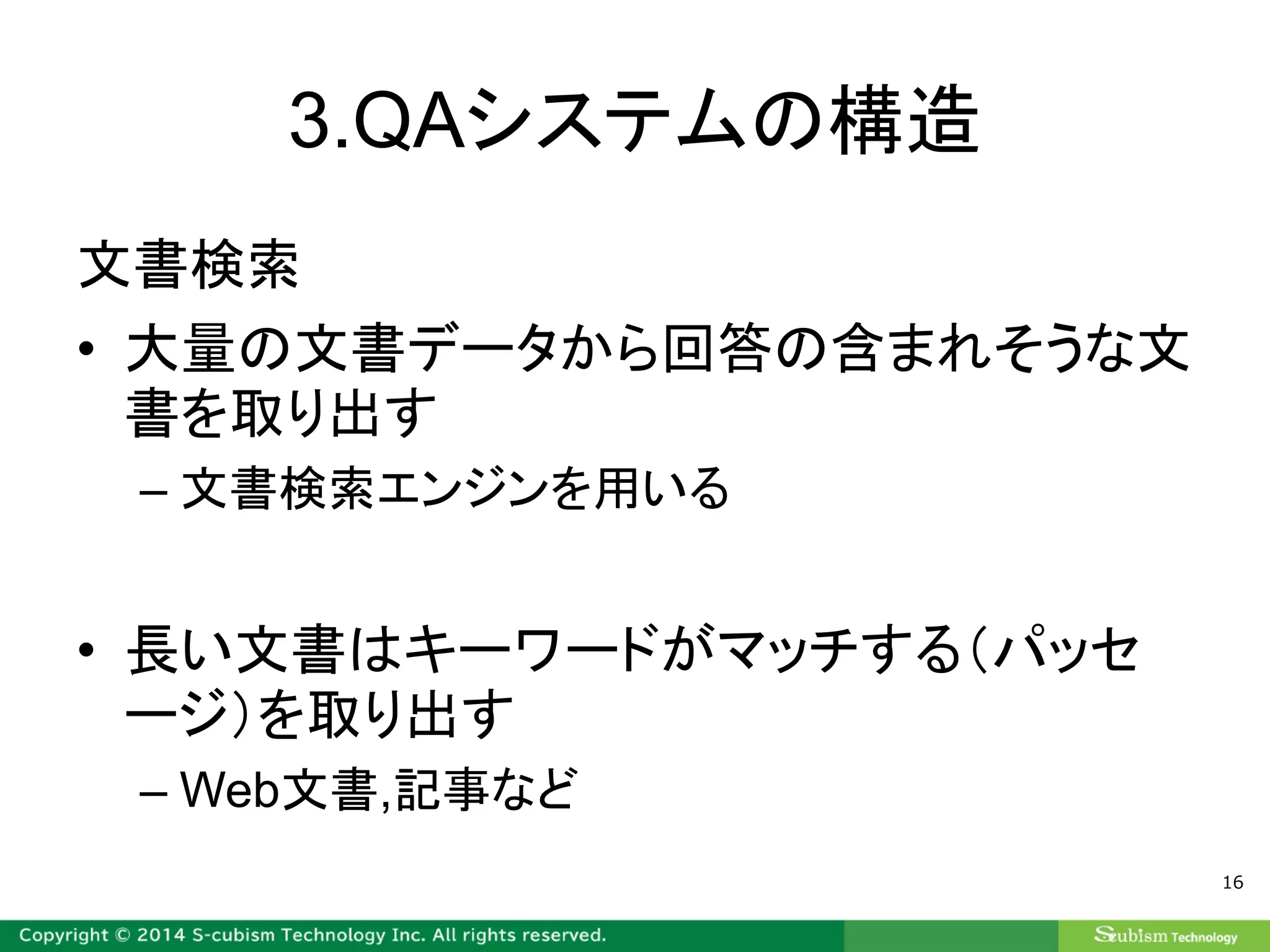 3.QAシステムの構造

文書検索

• 大量の文書データから回答の含まれそうな文書を取り出す

– 文書検索エンジンを用いる

• 長い文書はキーワードがマッチする(パッセージ)を取り出す

– Web文書,記事など

16

Copyright © 2014 S-cubism Technology Inc. All rights reserved.

Scubism Technology